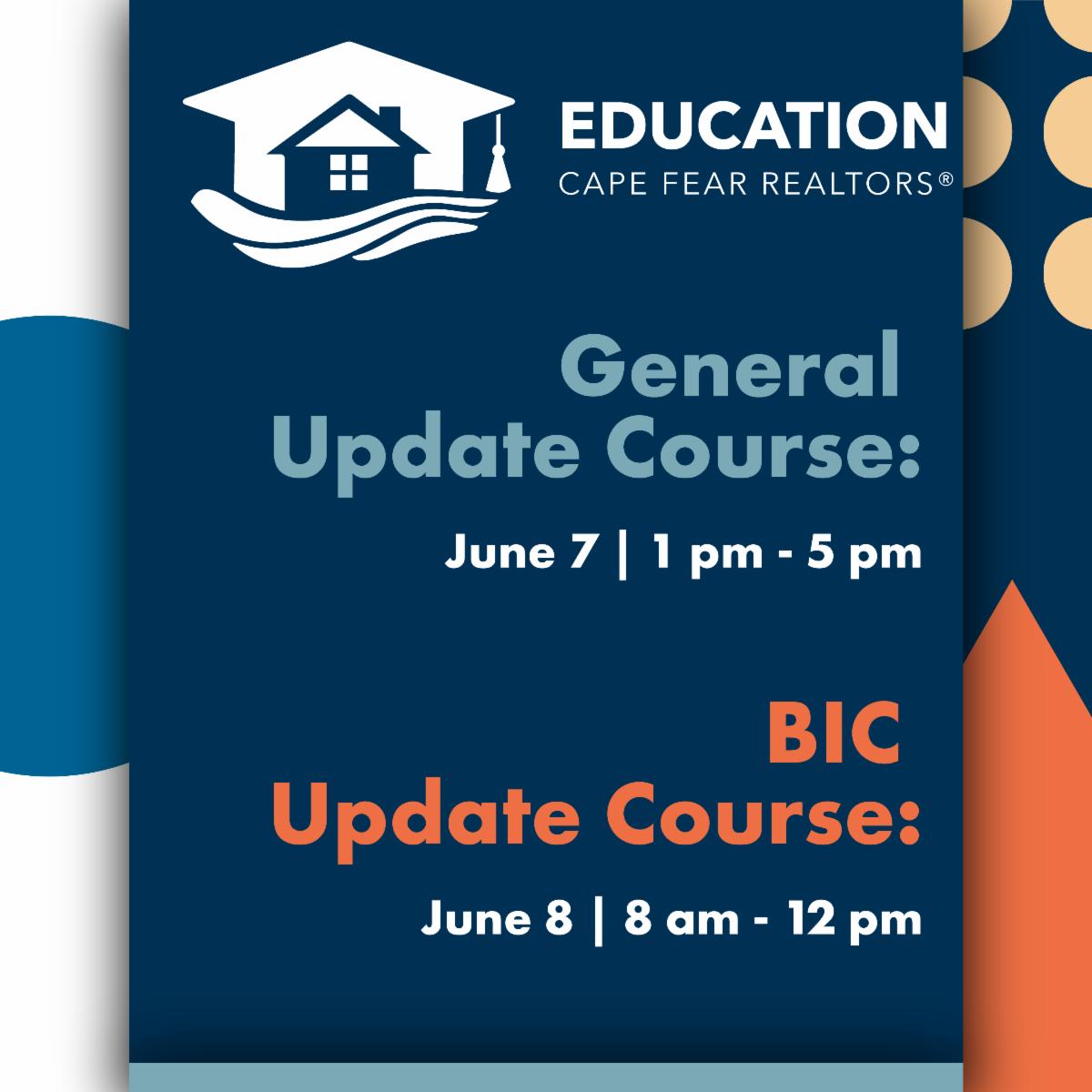 EDUCATION
CAPE FEAR REALTORS®

General
Update Course:

June 7 | 1 pm - 5 pm

BIC
Update Course:

June 8 | 8 am - 12 pm